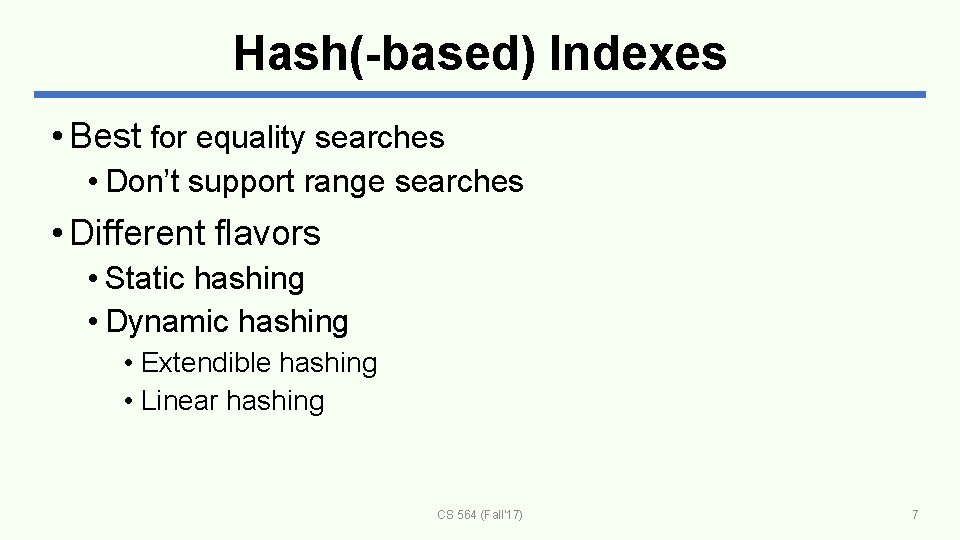 Hash(-based) Indexes

• Best for equality searches
  • Don't support range searches
• Different flavors
  • Static hashing
  • Dynamic hashing
    • Extendible hashing
    • Linear hashing

CS 564 (Fall'17)

7